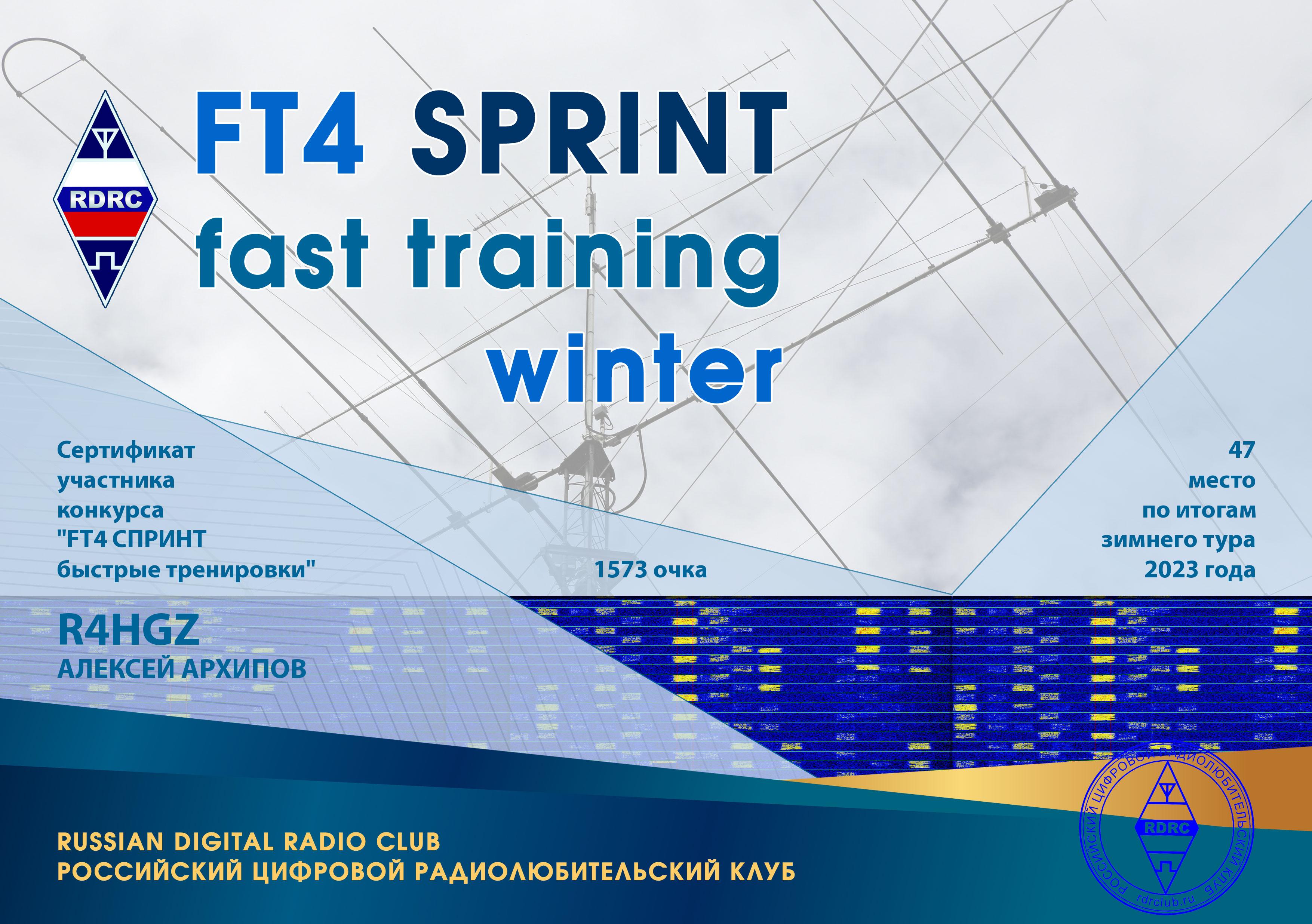 RDRC

FT4 SPRINT
fast training
winter

Сертификат
участника
конкурса
"FT4 СПРИНТ
быстрые тренировки"

1573 очка

47
место
по итогам
зимнего тура
2023 года

R4HGZ
АЛЕКСЕЙ АРХИПОВ

RUSSIAN DIGITAL RADIO CLUB
РОССИЙСКИЙ ЦИФРОВОЙ РАДИОЛЮБИТЕЛЬСКИЙ КЛУБ

РОССИЙСКИЙ ЦИФРОВОЙ РАДИОЛЮБИТЕЛЬСКИЙ КЛУБ
RDRC
rdrclub.ru